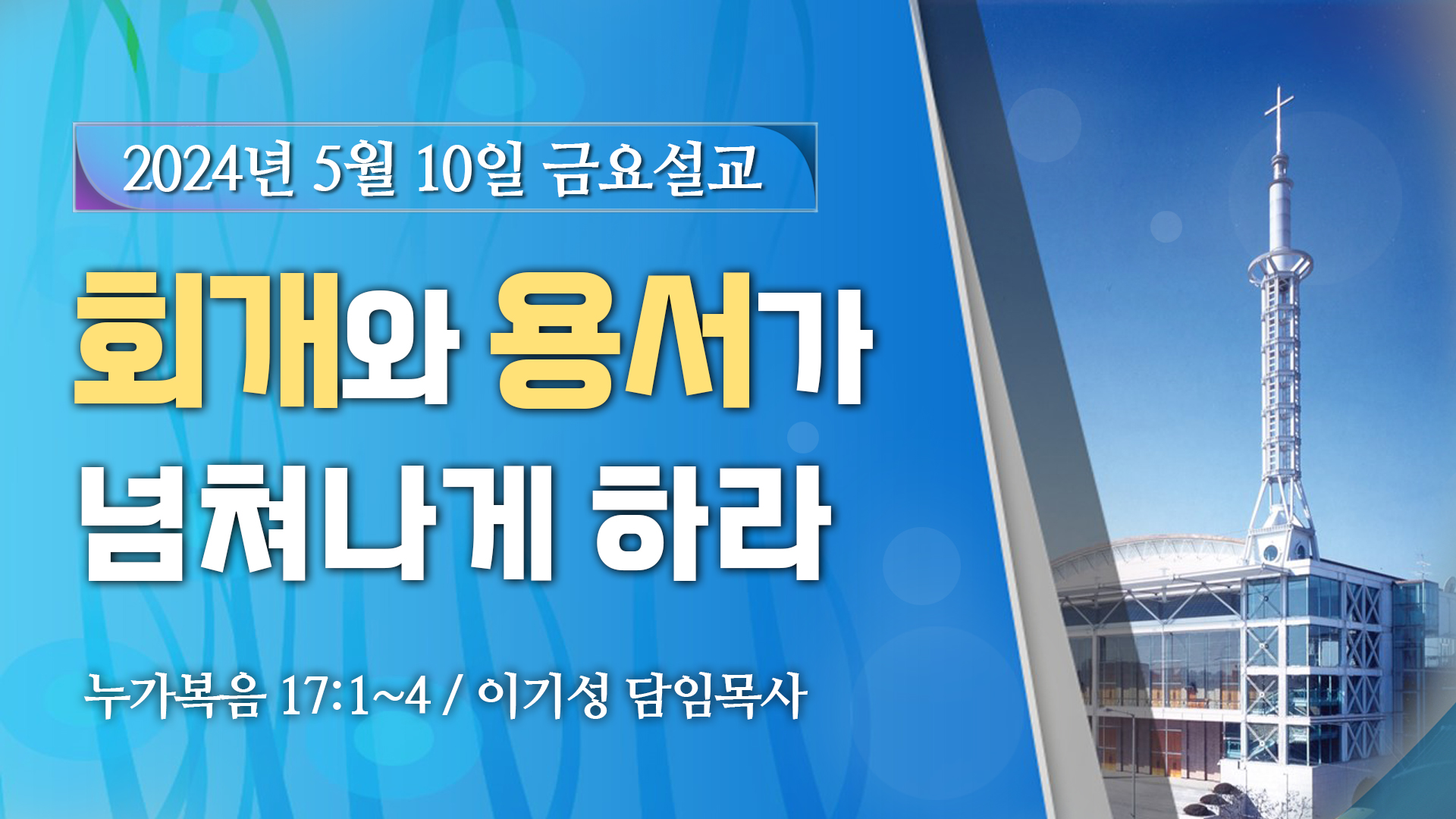 2024년 5월 10일 금요설교

회개와 용서가 넘쳐나게 하라

누가복음 17:1~4 / 이기성 담임목사